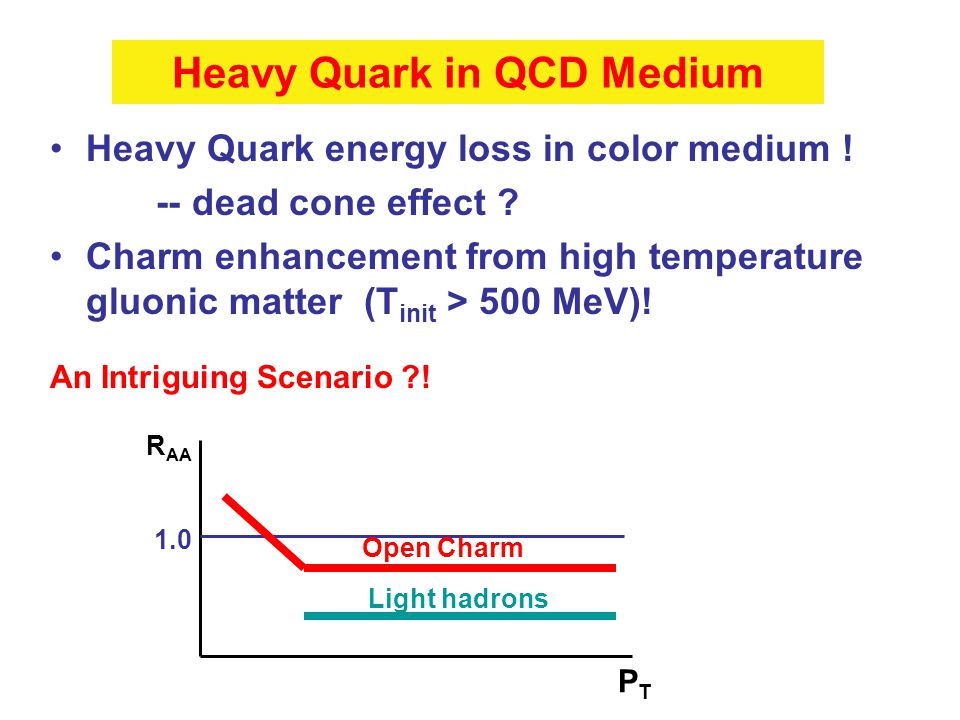 Heavy Quark in QCD Medium

• Heavy Quark energy loss in color medium !
-- dead cone effect ?

• Charm enhancement from high temperature gluonic matter ($T_{init}$ > 500 MeV)!

An Intriguing Scenario ?!

$R_{AA}$

1.0

Open Charm

Light hadrons

$P_T$